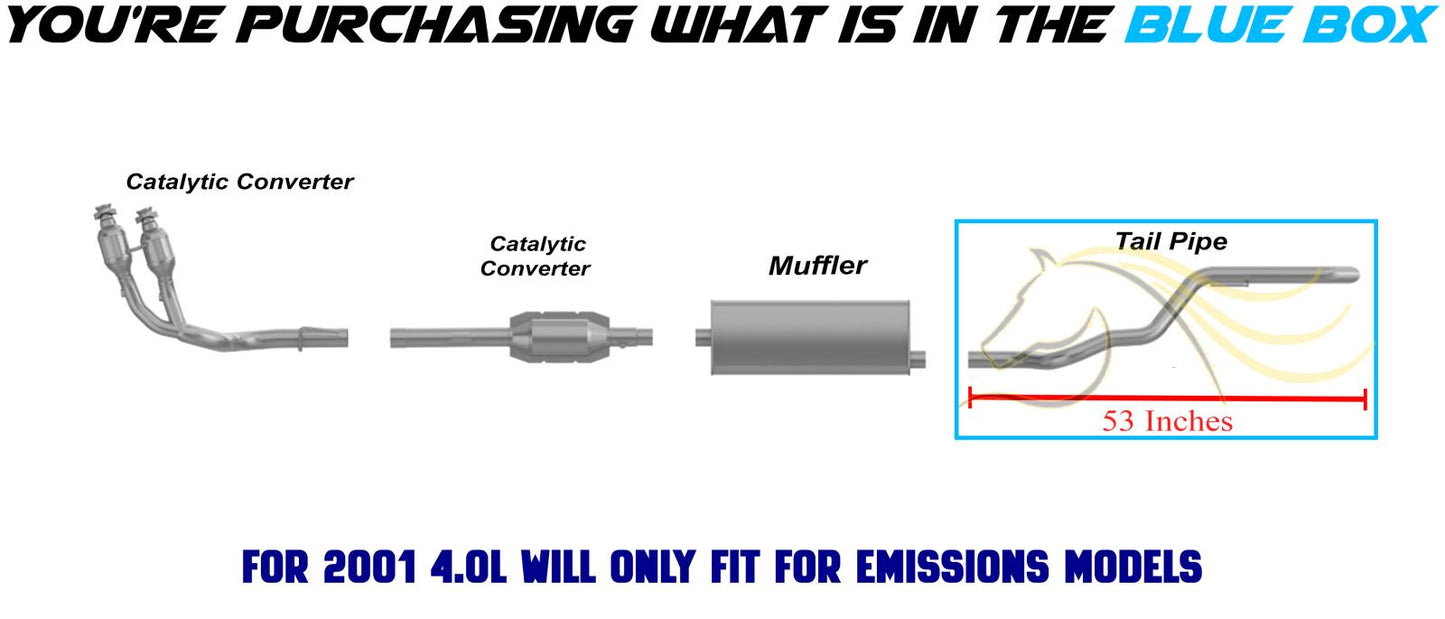 YOU'RE PURCHASING WHAT IS IN THE BLUE BOX

Catalytic Converter

Catalytic Converter

Muffler

Tail Pipe

53 Inches

FOR 2001 4.0L WILL ONLY FIT FOR EMISSIONS MODELS